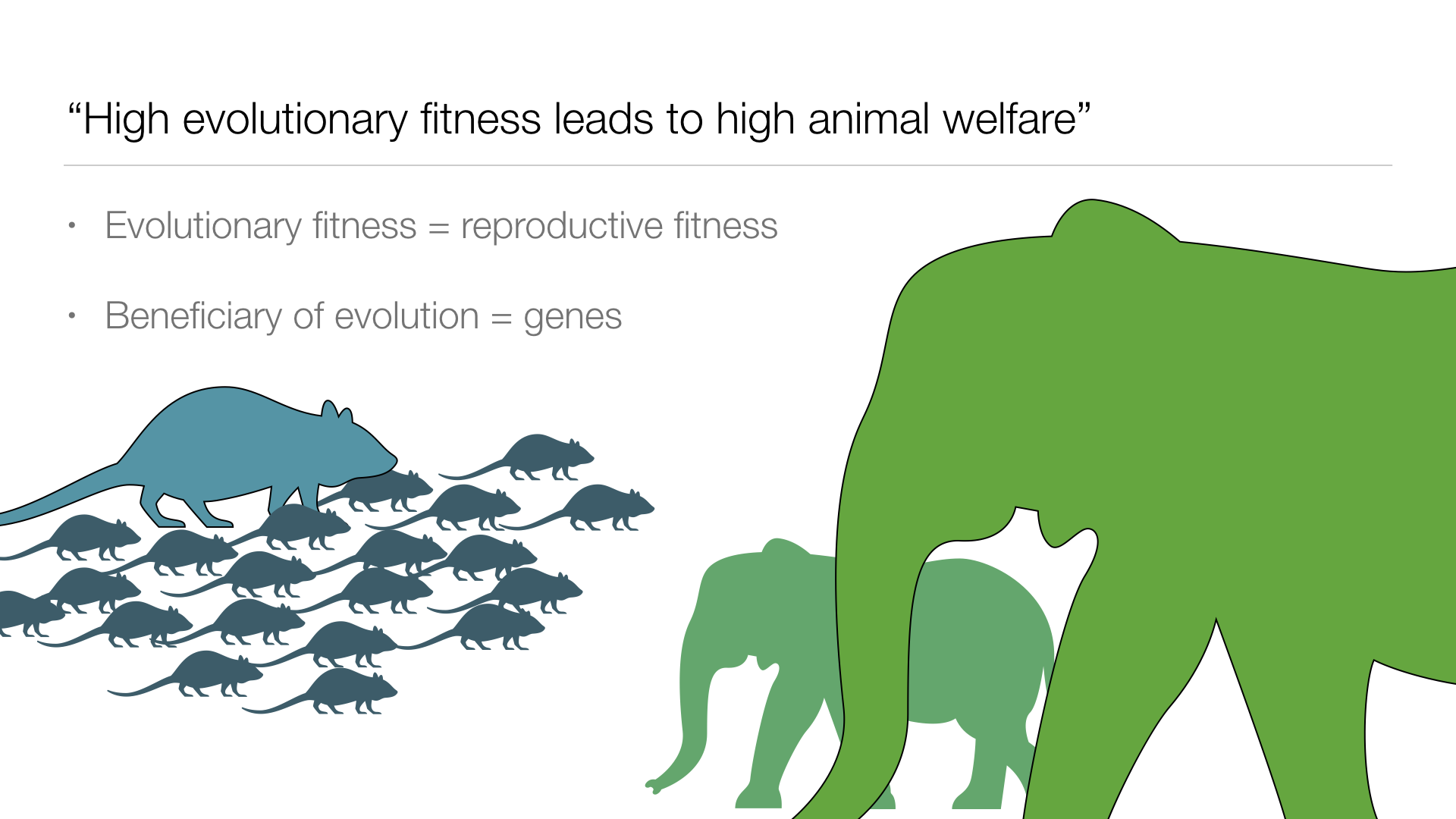 “High evolutionary fitness leads to high animal welfare”

• Evolutionary fitness = reproductive fitness

• Beneficiary of evolution = genes